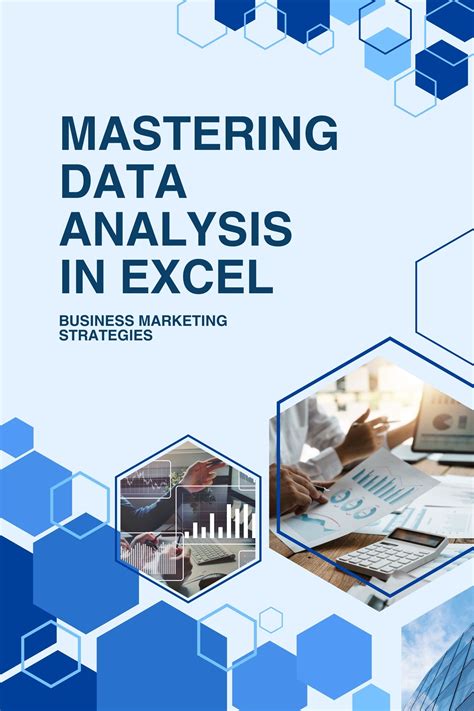 MASTERING DATA ANALYSIS IN EXCEL

BUSINESS MARKETING STRATEGIES